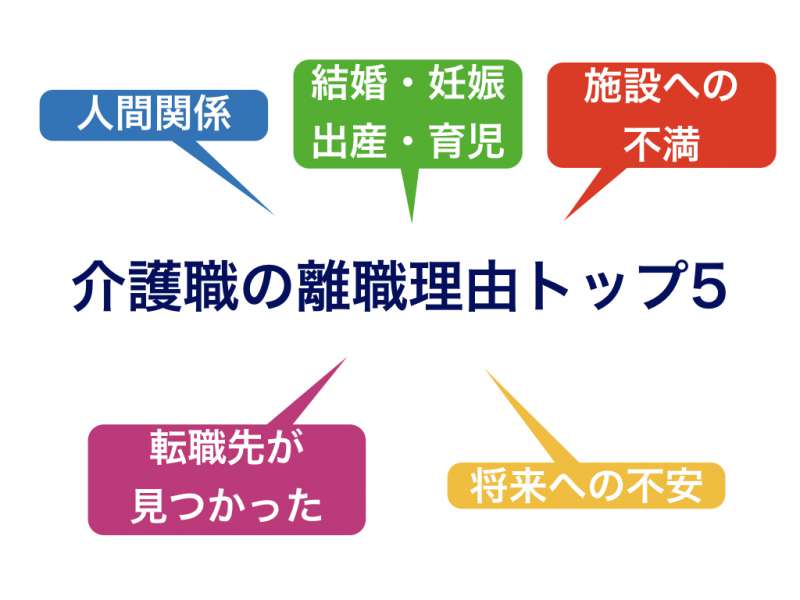 人間関係

結婚・妊娠
出産・育児

施設への
不満

介護職の離職理由トップ5

転職先が
見つかった

将来への不安